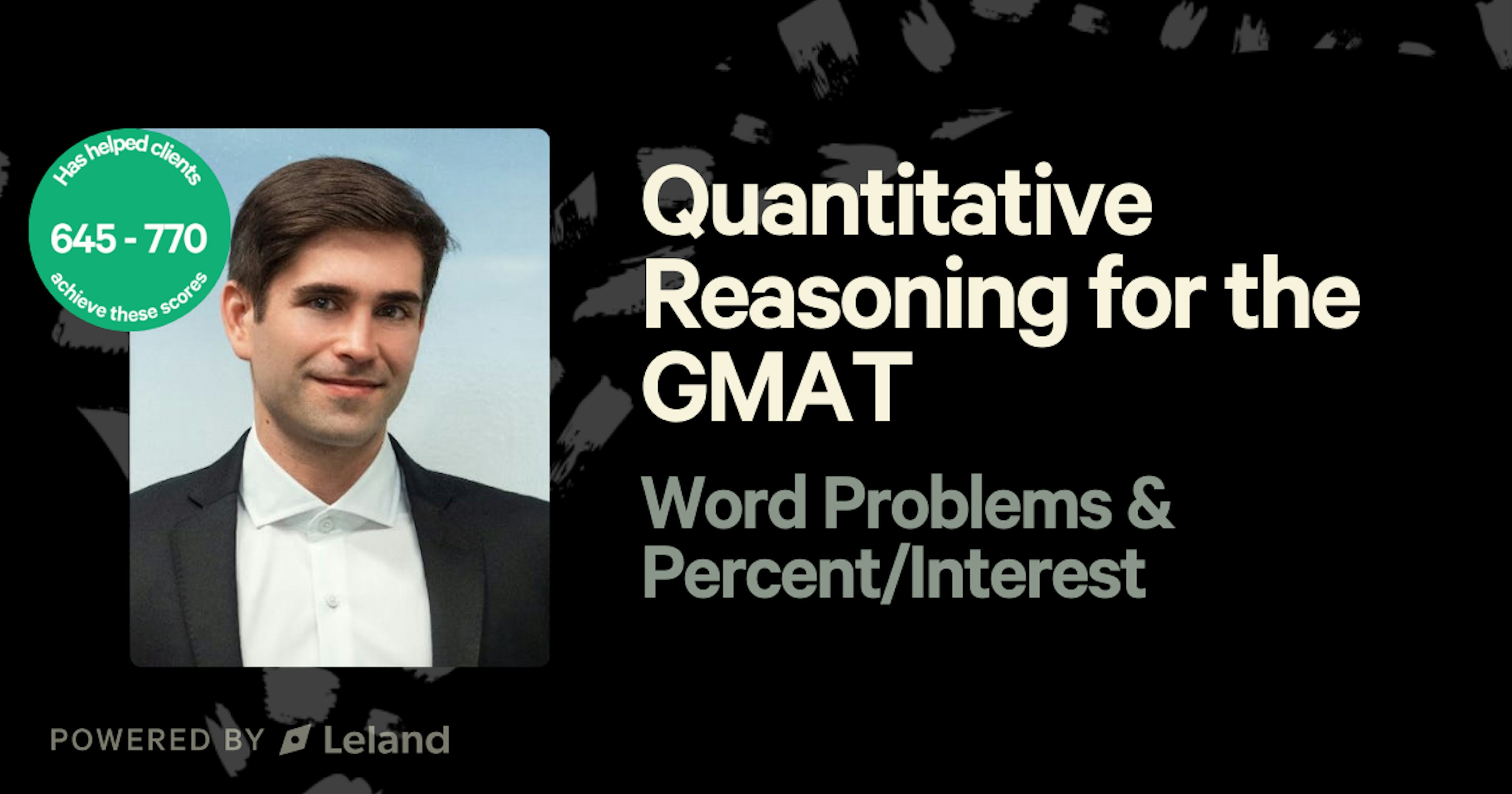 Has helped clients
645 - 770
achieve these scores

Quantitative Reasoning for the GMAT

Word Problems & Percent/Interest

POWERED BY Leland